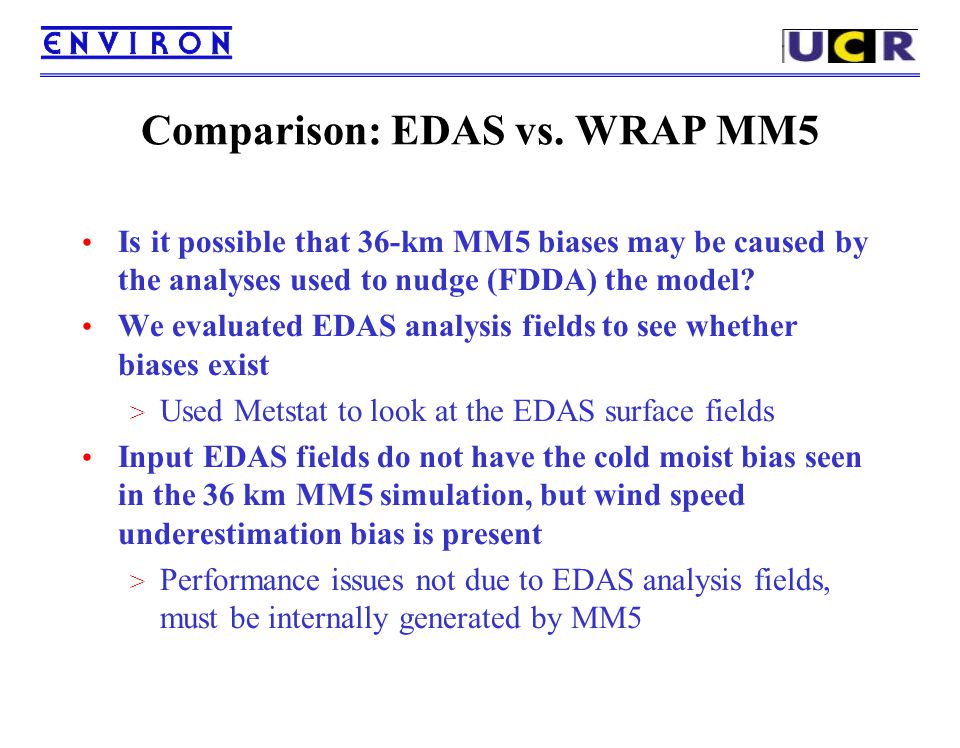 ENVIRON

UCR

Comparison: EDAS vs. WRAP MM5

• Is it possible that 36-km MM5 biases may be caused by the analyses used to nudge (FDDA) the model?

• We evaluated EDAS analysis fields to see whether biases exist

> Used Metstat to look at the EDAS surface fields

• Input EDAS fields do not have the cold moist bias seen in the 36 km MM5 simulation, but wind speed underestimation bias is present

> Performance issues not due to EDAS analysis fields, must be internally generated by MM5